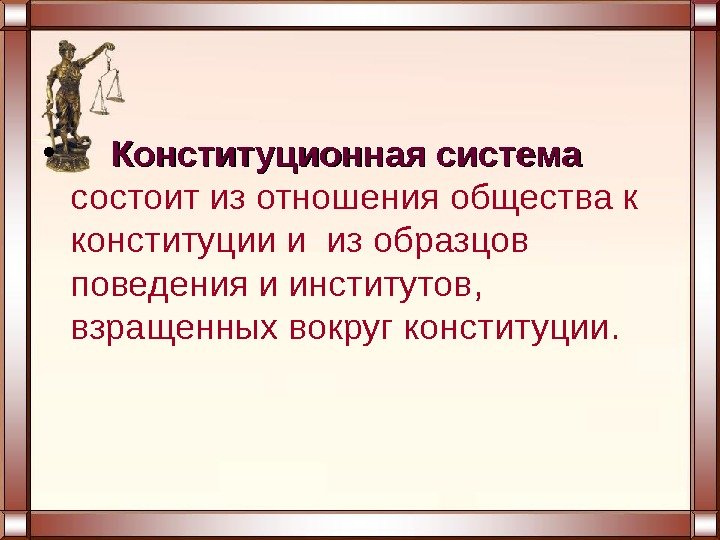 • Конституционная система состоит из отношения общества к конституции и из образцов поведения и институтов, взращенных вокруг конституции.